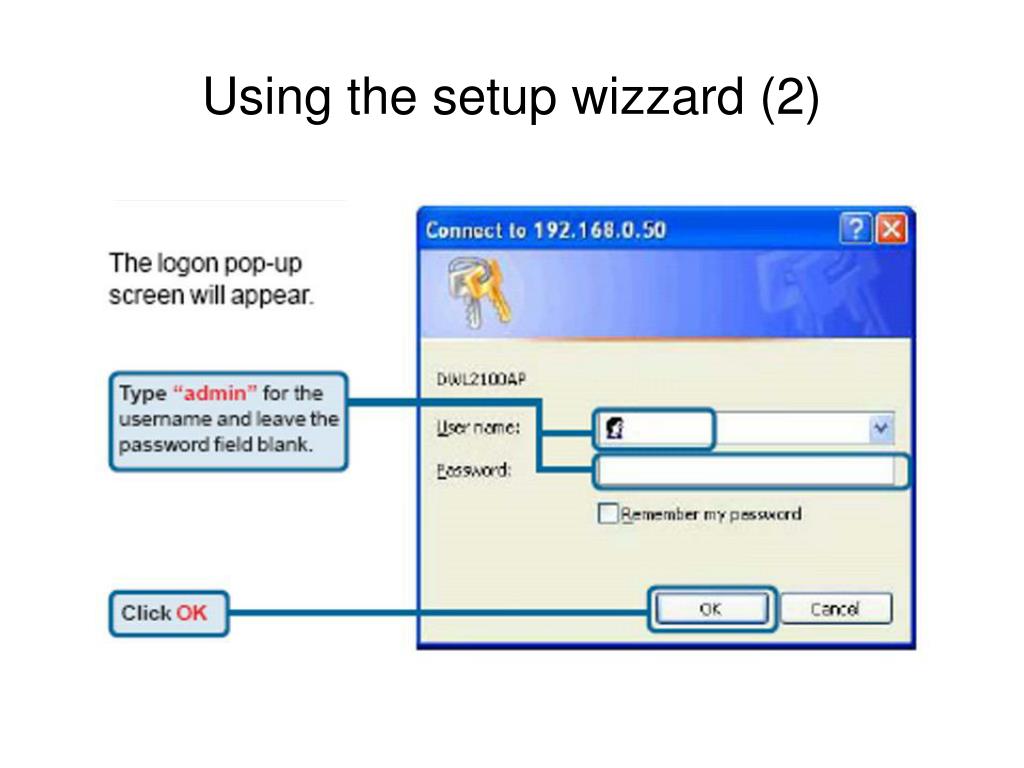 Using the setup wizzard (2)

The logon pop-up screen will appear.

Type "admin" for the username and leave the password field blank.

Click OK

Connect to 192.168.0.50

DWL2100AP

User name:

Password:

Remember my password

OK

Cancel